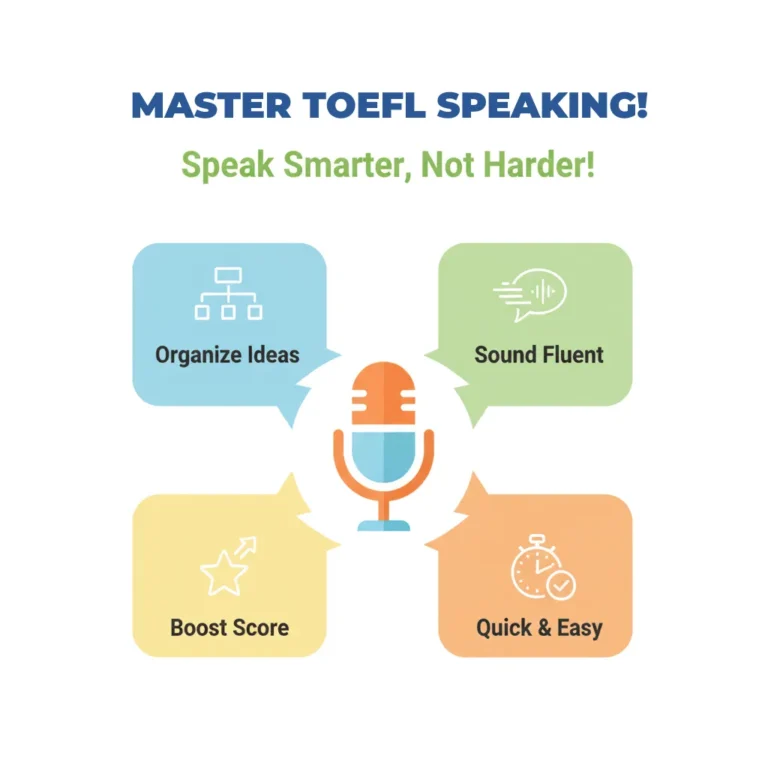 MASTER TOEFL SPEAKING!

Speak Smarter, Not Harder!

Organize Ideas

Sound Fluent

Boost Score

Quick & Easy